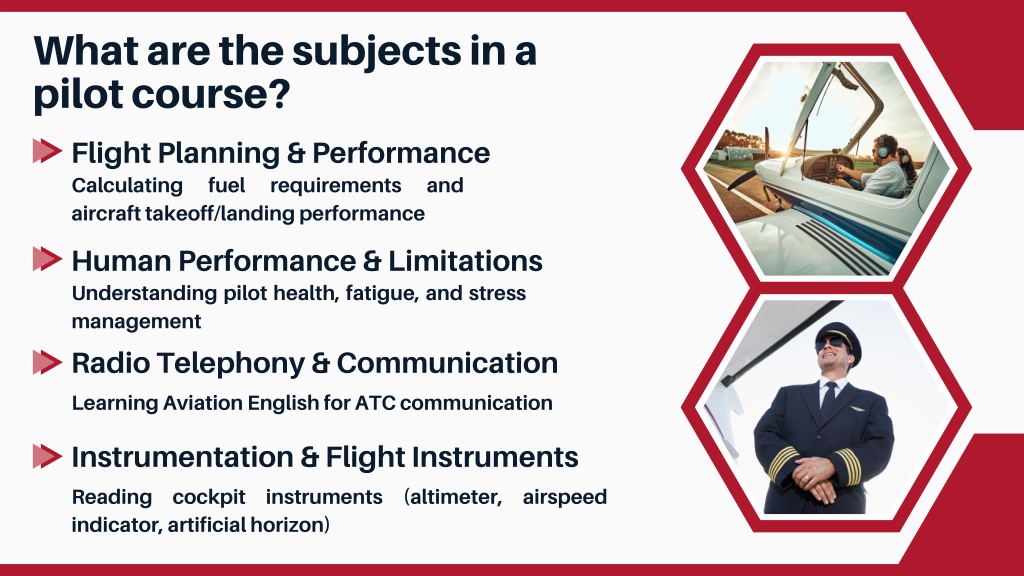 What are the subjects in a pilot course?

Flight Planning & Performance
Calculating fuel requirements and aircraft takeoff/landing performance

Human Performance & Limitations
Understanding pilot health, fatigue, and stress management

Radio Telephony & Communication
Learning Aviation English for ATC communication

Instrumentation & Flight Instruments
Reading cockpit instruments (altimeter, airspeed indicator, artificial horizon)